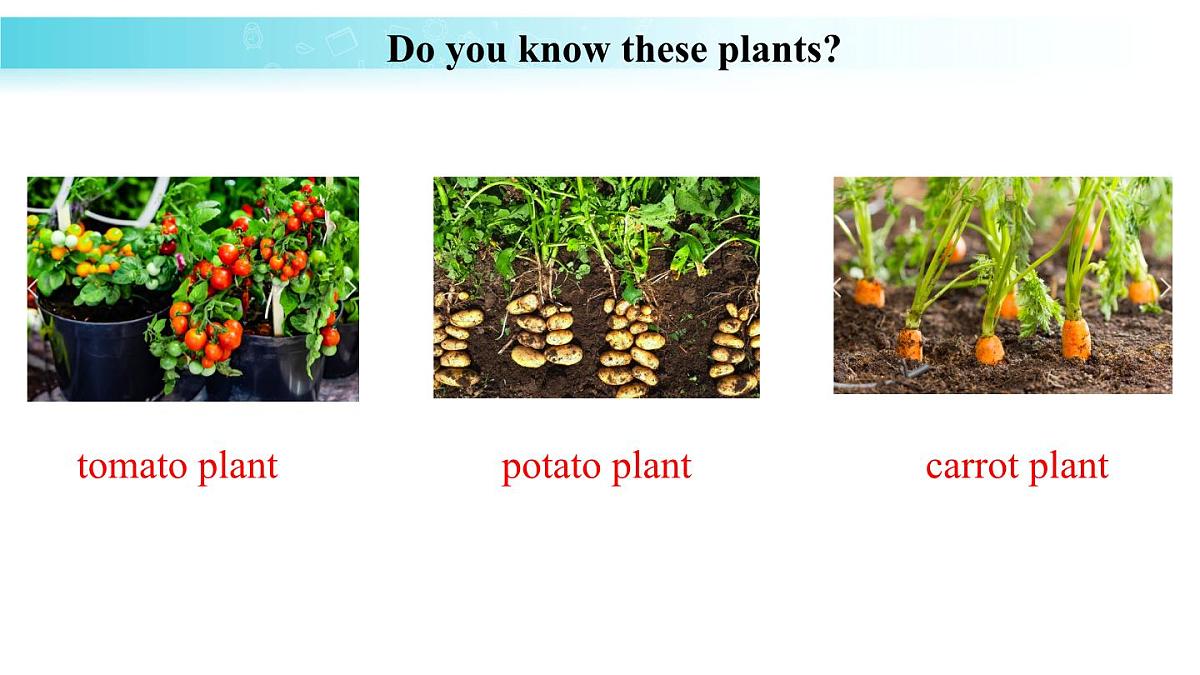 Do you know these plants?

tomato plant

potato plant

carrot plant